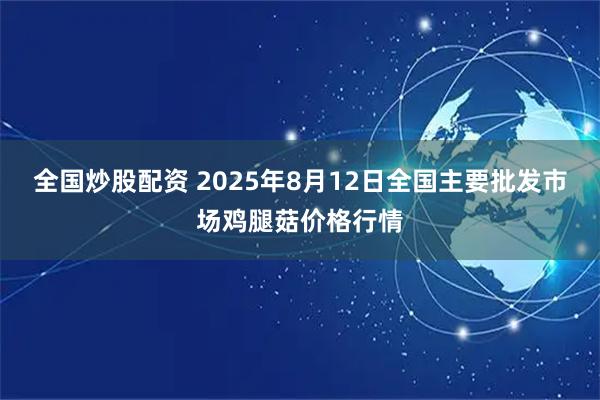 全国炒股配资 2025年8月12日全国主要批发市场鸡腿菇价格行情